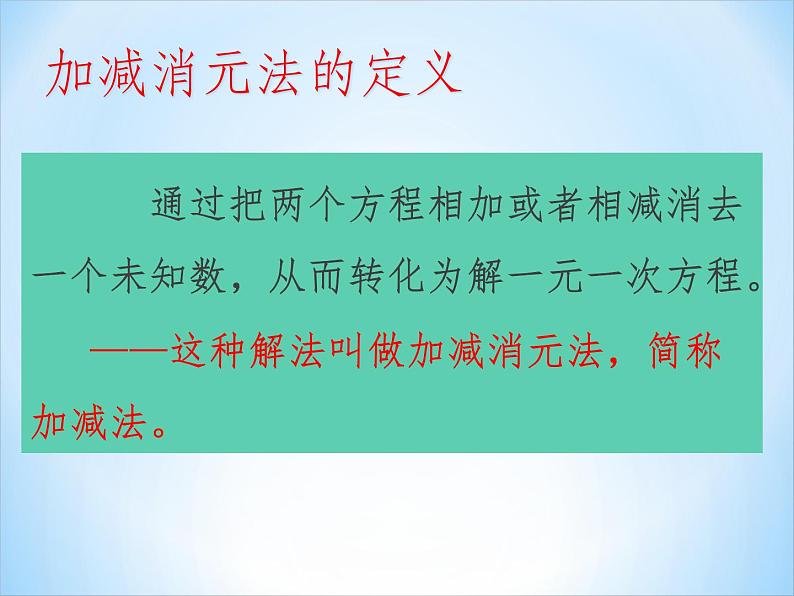 加减消元法的定义

通过把两个方程相加或者相减消去一个未知数，从而转化为解一元一次方程。

——这种解法叫做加减消元法，简称加减法。